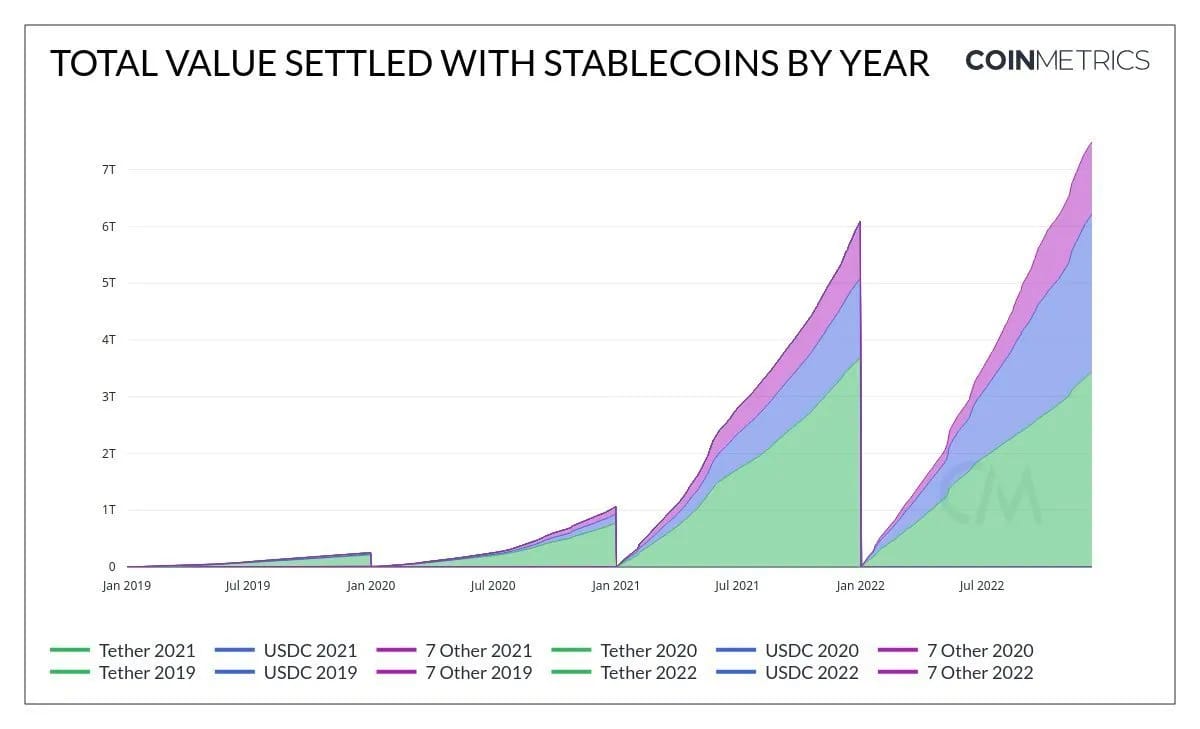 TOTAL VALUE SETTLED WITH STABLECOINS BY YEAR

COINMETRICS

7T
6T
5T
4T
3T
2T
1T
0

Jan 2019 Jul 2019 Jan 2020 Jul 2020 Jan 2021 Jul 2021 Jan 2022 Jul 2022

CM

Tether 2021 USDC 2021 7 Other 2021 Tether 2020 USDC 2020 7 Other 2020
Tether 2019 USDC 2019 7 Other 2019 Tether 2022 USDC 2022 7 Other 2022